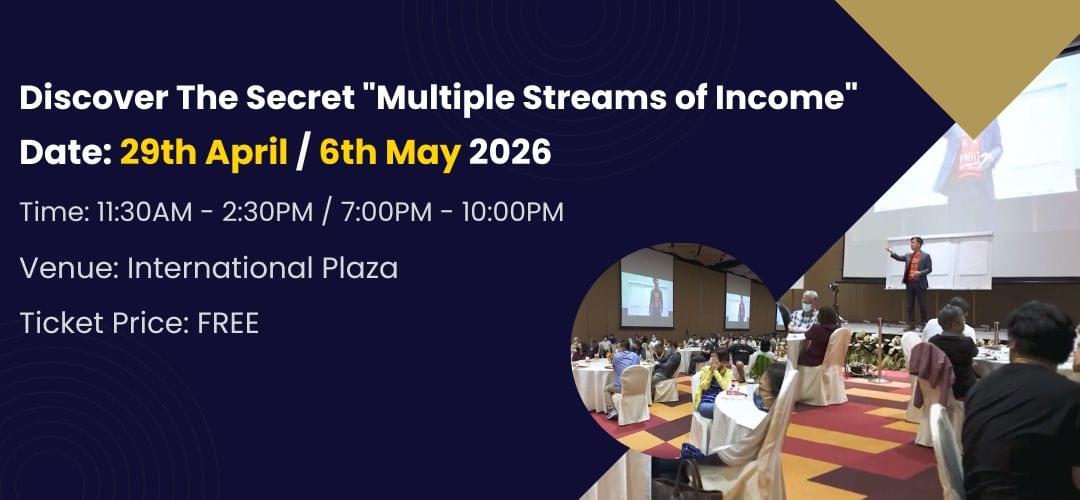 Discover The Secret "Multiple Streams of Income"
Date: 29th April / 6th May 2026

Time: 11:30AM - 2:30PM / 7:00PM - 10:00PM

Venue: International Plaza

Ticket Price: FREE